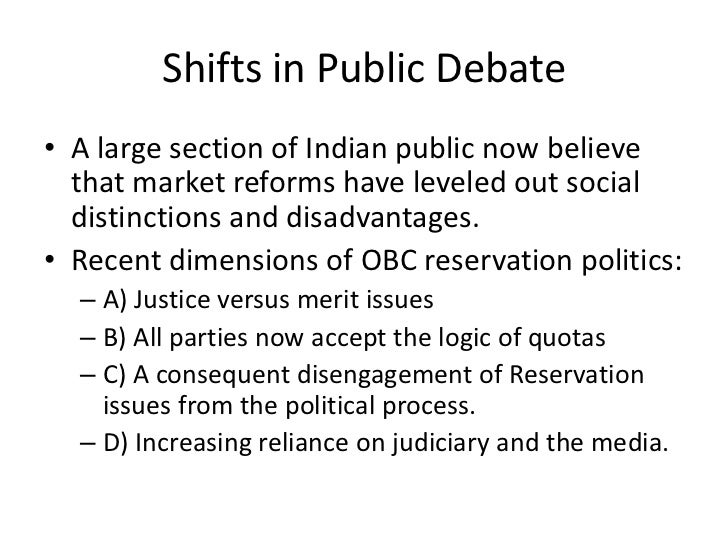 Shifts in Public Debate

• A large section of Indian public now believe that market reforms have leveled out social distinctions and disadvantages.

• Recent dimensions of OBC reservation politics:
– A) Justice versus merit issues
– B) All parties now accept the logic of quotas
– C) A consequent disengagement of Reservation issues from the political process.
– D) Increasing reliance on judiciary and the media.